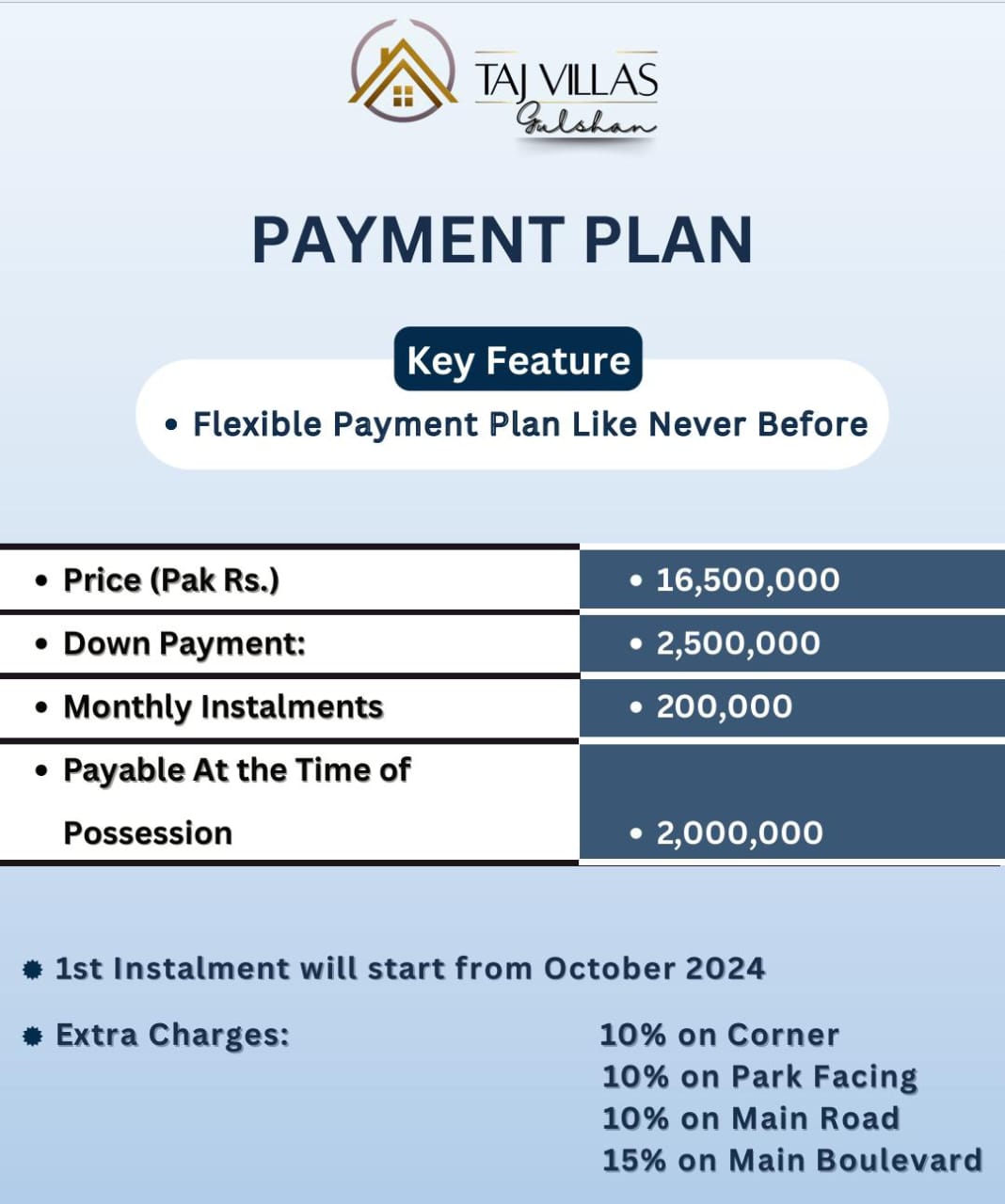 TAJ VILLAS
Gulshan

PAYMENT PLAN

Key Feature
• Flexible Payment Plan Like Never Before

| • Price (Pak Rs.) | • 16,500,000 |
|---|---|
| • Down Payment: | • 2,500,000 |
| • Monthly Instalments | • 200,000 |
| • Payable At the Time of Possession | • 2,000,000 |

1st Instalment will start from October 2024

Extra Charges: 10% on Corner
10% on Park Facing
10% on Main Road
15% on Main Boulevard